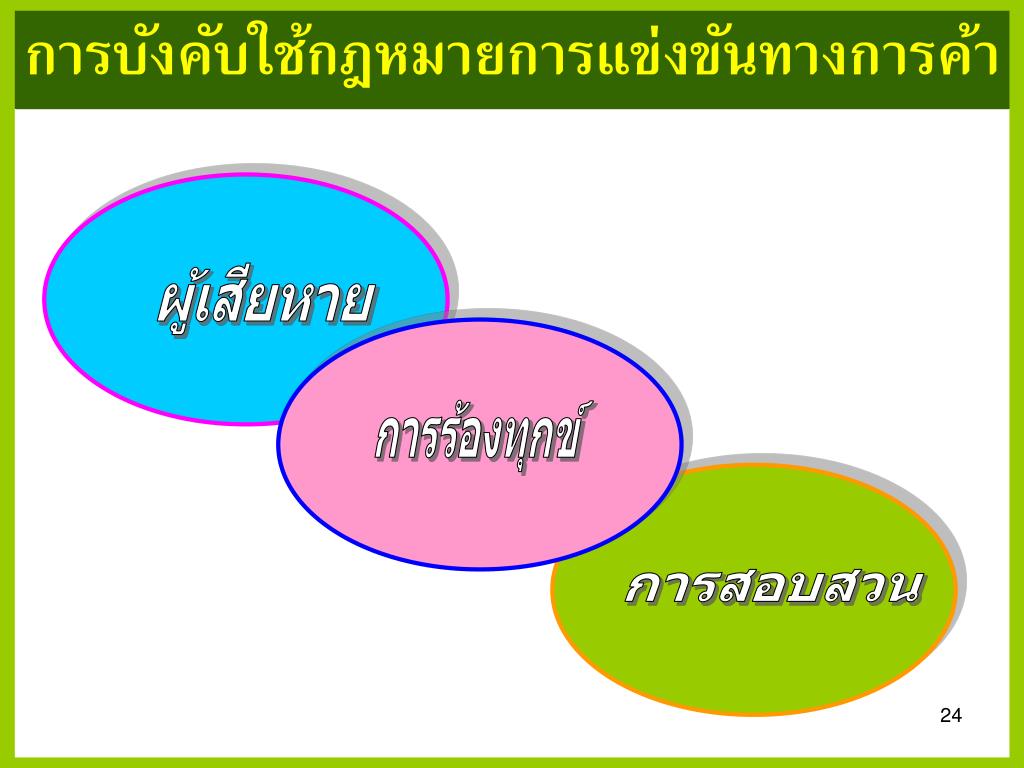 การบังคับใช้กฎหมายการแข่งขันทางการค้า

ผู้เสียหาย

การร้องทุกข์

การสอบสวน

24